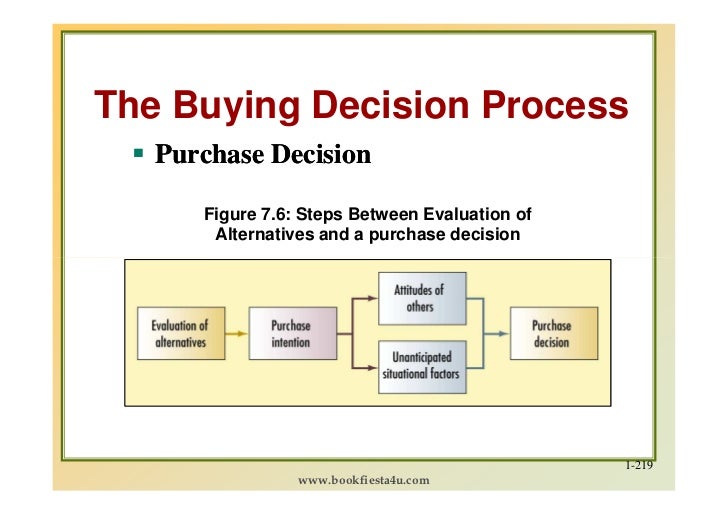 The Buying Decision Process

▪ Purchase Decision

Figure 7.6: Steps Between Evaluation of Alternatives and a purchase decision

Evaluation of alternatives

Purchase intention

Attitudes of others

Unanticipated situational factors

Purchase decision

1-219

www.bookfiesta4u.com